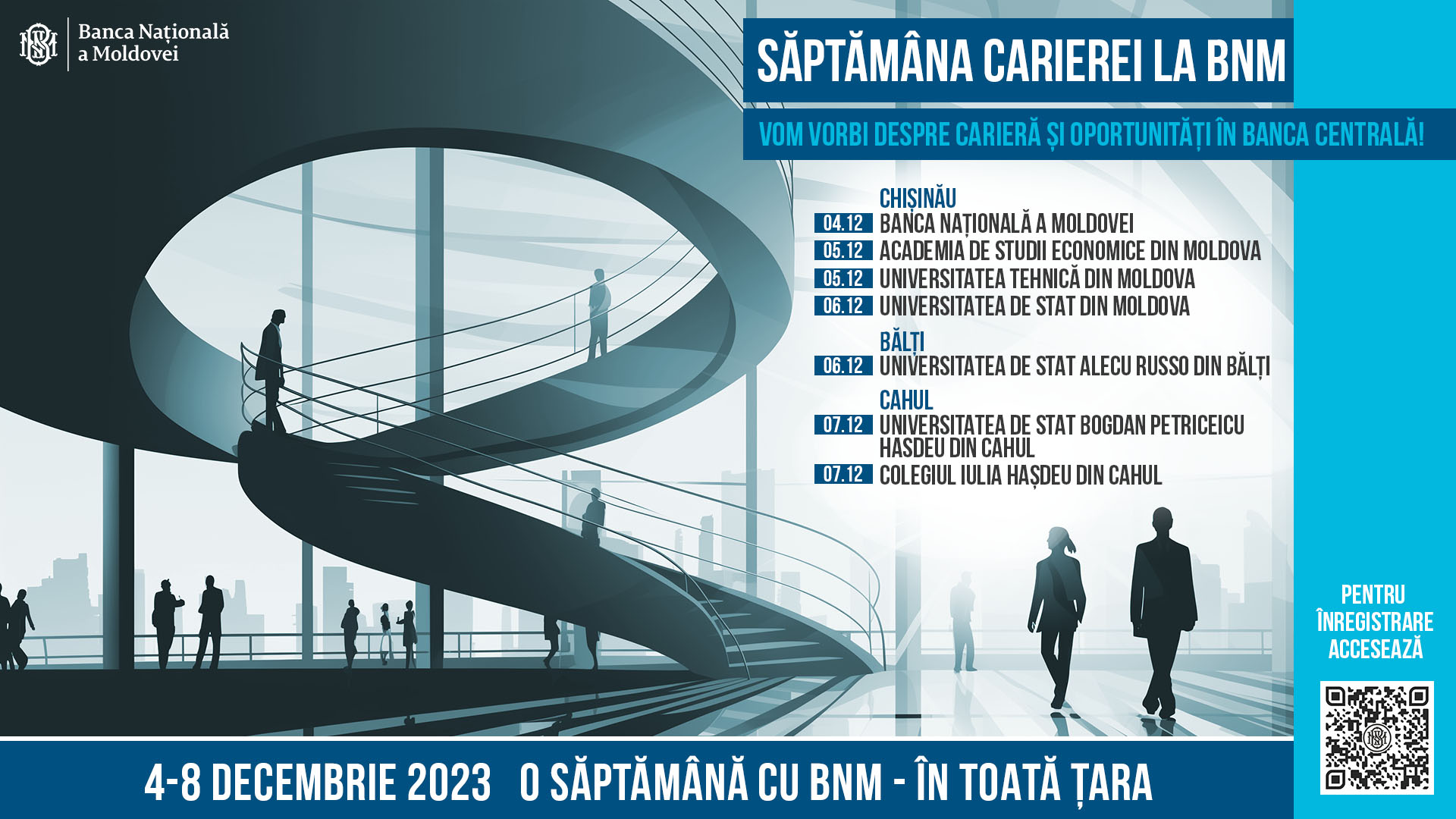 Banca Națională a Moldovei

SĂPTĂMÂNA CARIEREI LA BNM

VOM VORBI DESPRE CARIERĂ ȘI OPORTUNITĂȚI ÎN BANCA CENTRALĂ!

CHIȘINĂU
04.12 BANCA NAȚIONALĂ A MOLDOVEI
05.12 ACADEMIA DE STUDII ECONOMICE DIN MOLDOVA
05.12 UNIVERSITATEA TEHNICĂ DIN MOLDOVA
06.12 UNIVERSITATEA DE STAT DIN MOLDOVA

BĂLȚI
06.12 UNIVERSITATEA DE STAT ALECU RUSSO DIN BĂLȚI

CAHUL
07.12 UNIVERSITATEA DE STAT BOGDAN PETRICEICU HASDEU DIN CAHUL
07.12 COLEGIUL IULIA HAȘDEU DIN CAHUL

PENTRU ÎNREGISTRARE ACCESEAZĂ

4-8 DECEMBRIE 2023 O SĂPTĂMÂNĂ CU BNM - ÎN TOATĂ ȚARA